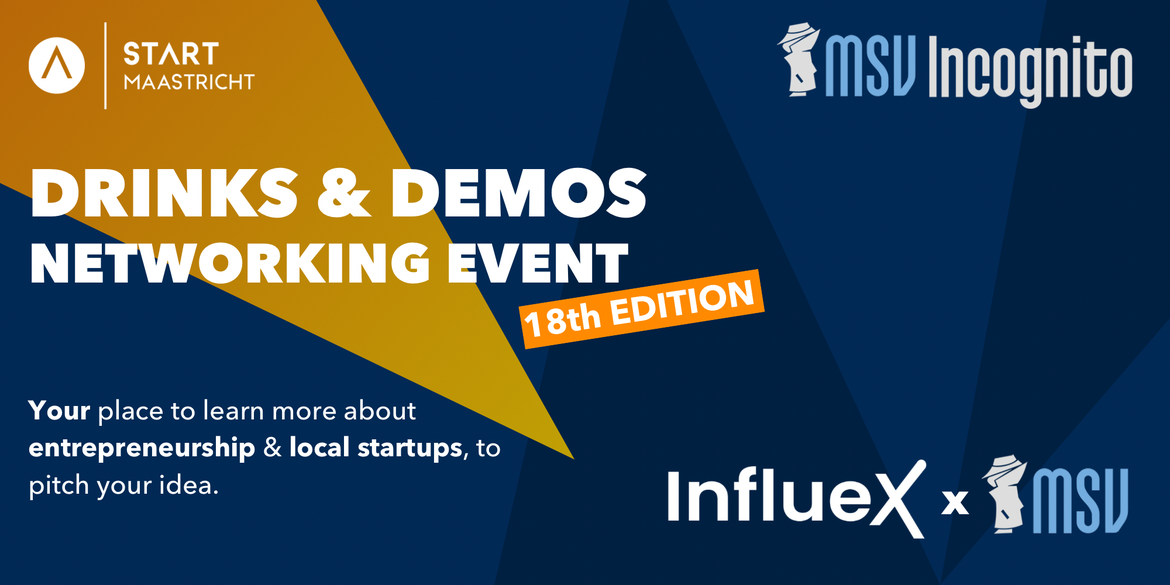 START
MAASTRICHT

MSV Incognito

DRINKS & DEMOS
NETWORKING EVENT
18th EDITION

Your place to learn more about entrepreneurship & local startups, to pitch your idea.

InflueX x MSV